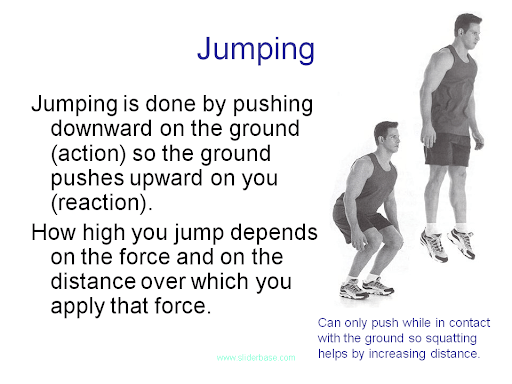 Jumping

Jumping is done by pushing downward on the ground (action) so the ground pushes upward on you (reaction).

How high you jump depends on the force and on the distance over which you apply that force.

Can only push while in contact with the ground so squatting helps by increasing distance.

www.sliderbase.com